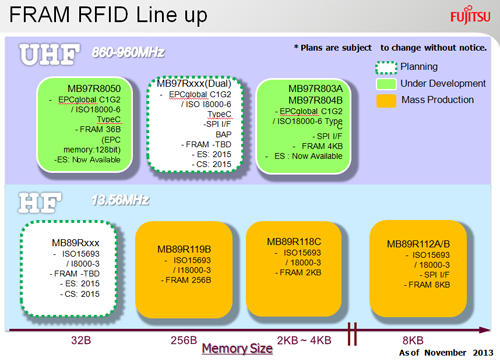 FRAM RFID Line up

FUJITSU

UHF 860-960MHz

* Plans are subject to change without notice.

Planning
Under Development
Mass Production

MB97R8050
- EPCglobal C1G2 / ISO18000-6 TypeC
- FRAM 36B (EPC memory:128bit)
-ES: Now Available

MB97Rxxx(Dual)
- EPCglobal C1G2 / ISO I8000-6 TypeC
-SPI I/F
BAP
- FRAM -TBD
- ES: 2015
- CS: 2015

MB97R803A
MB97R804B
- EPCglobal C1G2 / ISO18000-6 Type C
- SPI I/F
- FRAM 4KB
- ES : Now Available

HF 13.56MHz

MB89Rxxx
- ISO15693 / I8000-3
- FRAM -TBD
- ES: 2015
- CS: 2015

MB89R119B
- ISO15693 / I18000-3
- FRAM 256B

MB89R118C
- ISO15693 / 18000-3
- FRAM 2KB

MB89R112A/B
- ISO15693 / 18000-3
- SPI I/F
- FRAM 8KB

32B
256B
2KB ~ 4KB
8KB

Memory Size

As of November 2013